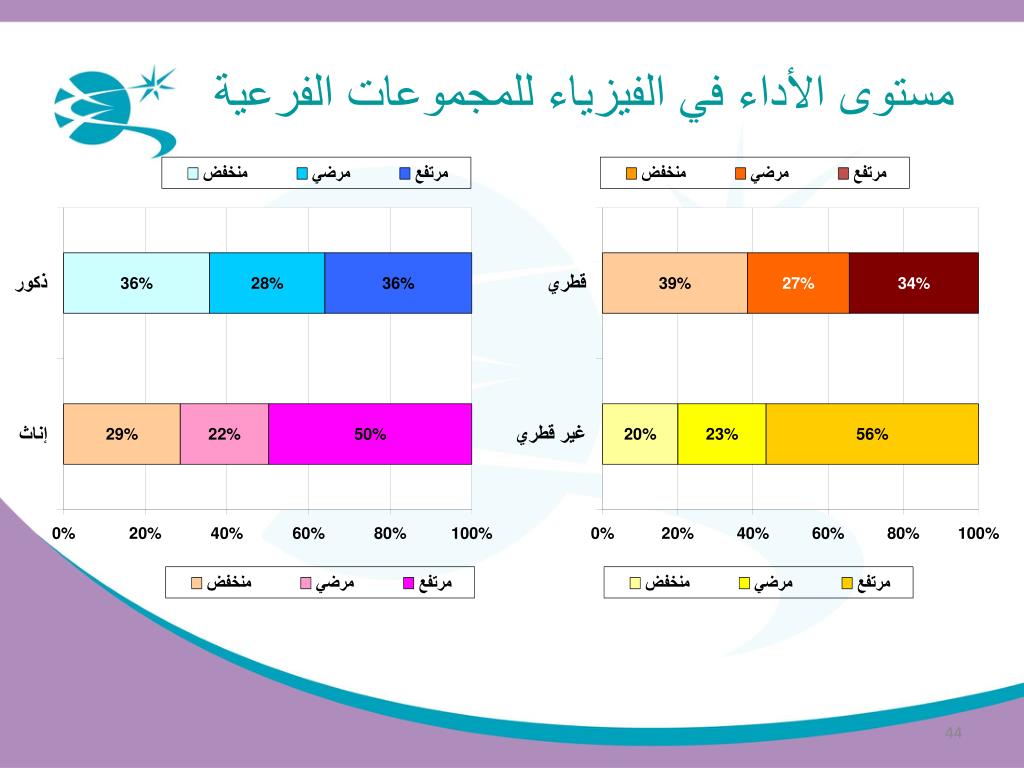 مستوى الأداء في الفيزياء للمجموعات الفرعية

منخفض مرضي مرتفع

ذكور 36% 28% 36%

إناث 29% 22% 50%

0% 20% 40% 60% 80% 100%

منخفض مرضي مرتفع

منخفض مرضي مرتفع

قطري 39% 27% 34%

غير قطري 20% 23% 56%

0% 20% 40% 60% 80% 100%

منخفض مرضي مرتفع

44